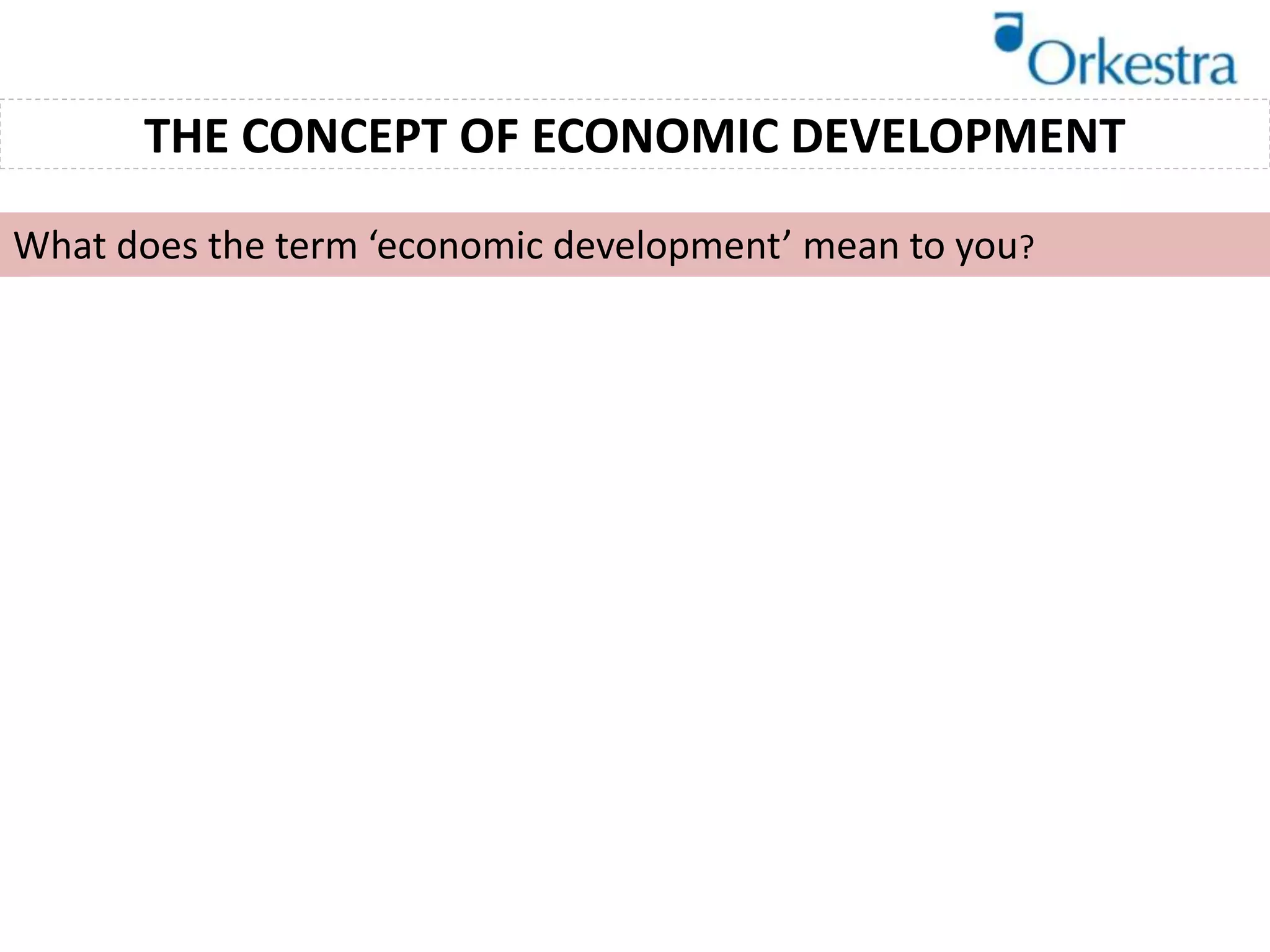 Orkestra

THE CONCEPT OF ECONOMIC DEVELOPMENT

What does the term ‘economic development’ mean to you?